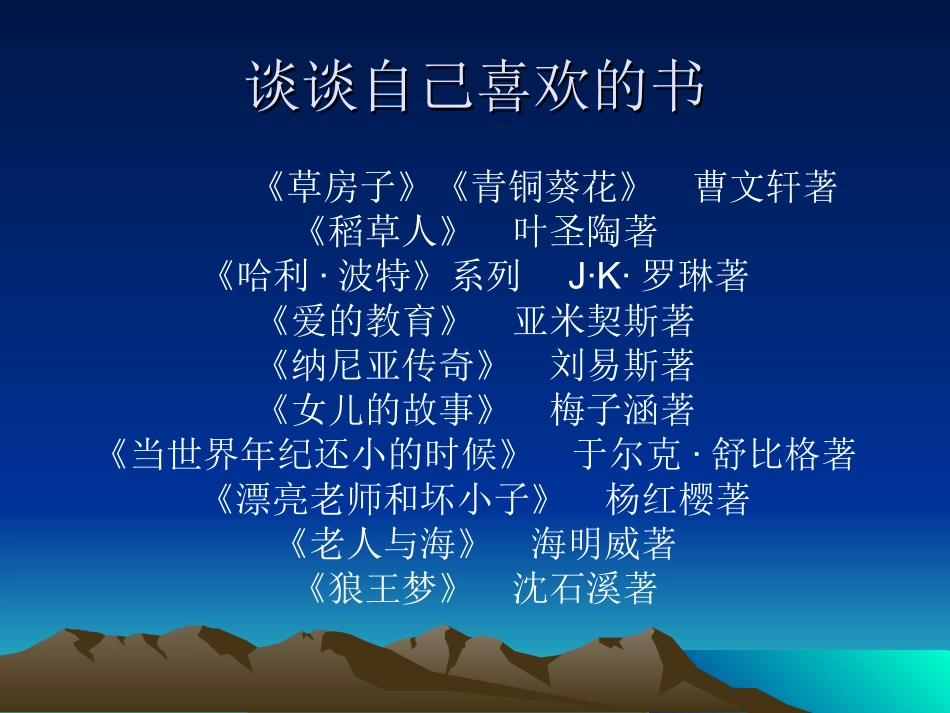 谈谈自己喜欢的书

《草房子》《青铜葵花》 曹文轩著
《稻草人》 叶圣陶著
《哈利 · 波特》系列 J·K· 罗琳著
《爱的教育》 亚米契斯著
《纳尼亚传奇》 刘易斯著
《女儿的故事》 梅子涵著
《当世界年纪还小的时候》 于尔克 · 舒比格著
《漂亮老师和坏小子》 杨红樱著
《老人与海》 海明威著
《狼王梦》 沈石溪著